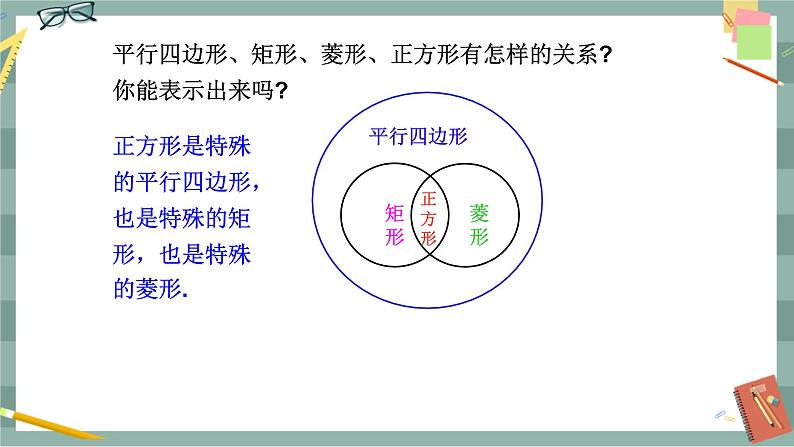 平行四边形、矩形、菱形、正方形有怎样的关系？你能表示出来吗？

正方形是特殊的平行四边形，也是特殊的矩形，也是特殊的菱形.

平行四边形

矩形

正方形

菱形